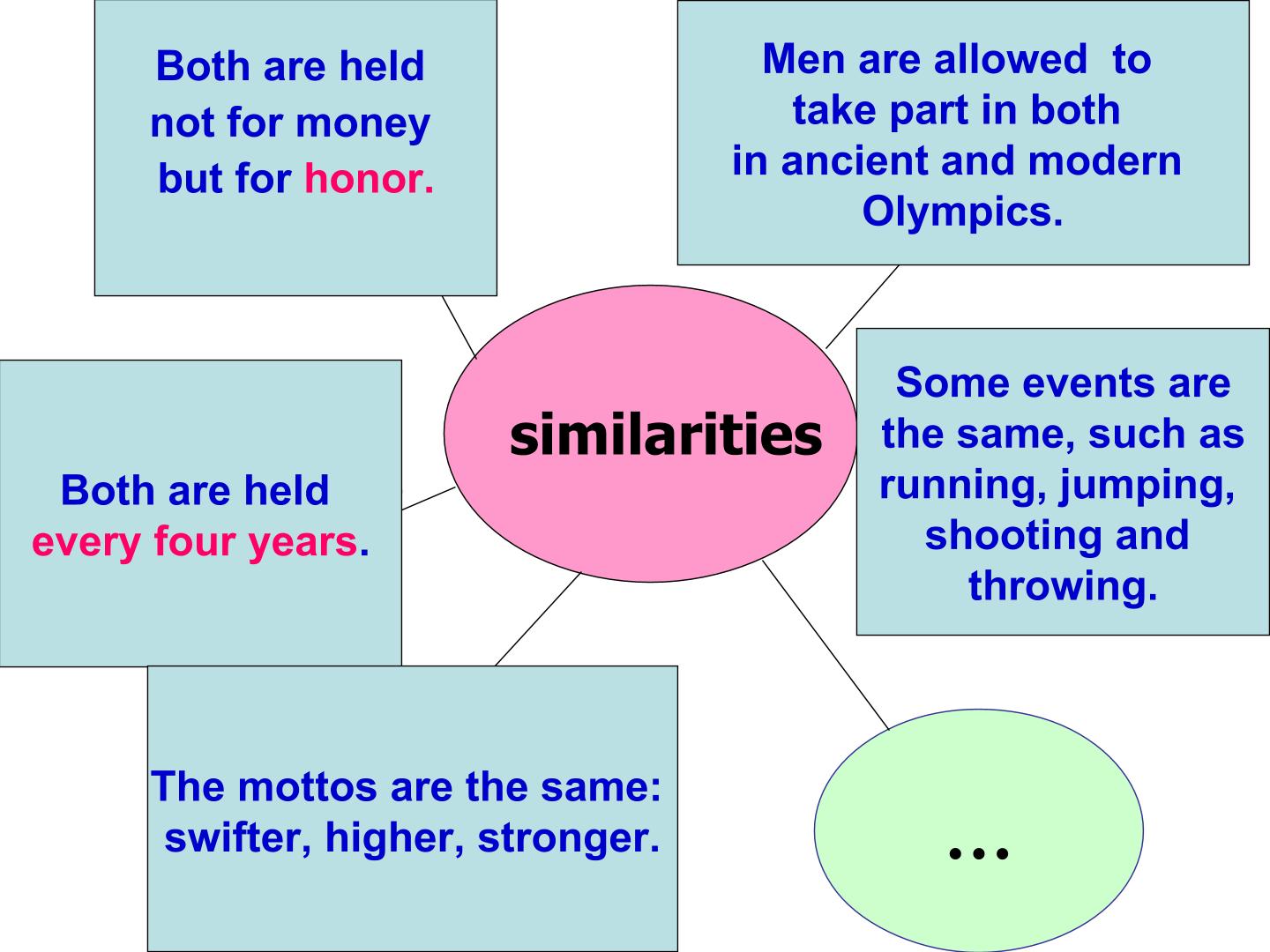 Both are held not for money but for honor.

Men are allowed to take part in both in ancient and modern Olympics.

similarities

Both are held every four years.

Some events are the same, such as running, jumping, shooting and throwing.

The mottos are the same: swifter, higher, stronger.

…